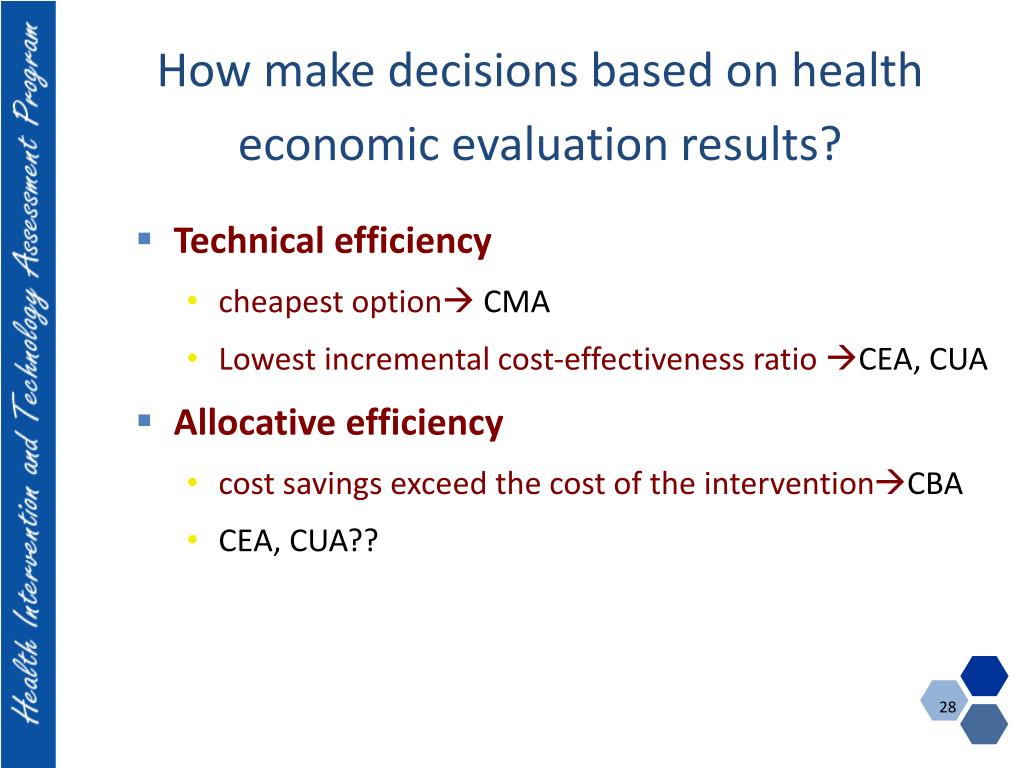 Health Intervention and Technology Assessment Program

How make decisions based on health economic evaluation results?

▪ Technical efficiency
• cheapest option→ CMA
• Lowest incremental cost-effectiveness ratio →CEA, CUA

▪ Allocative efficiency
• cost savings exceed the cost of the intervention→CBA
• CEA, CUA??

28